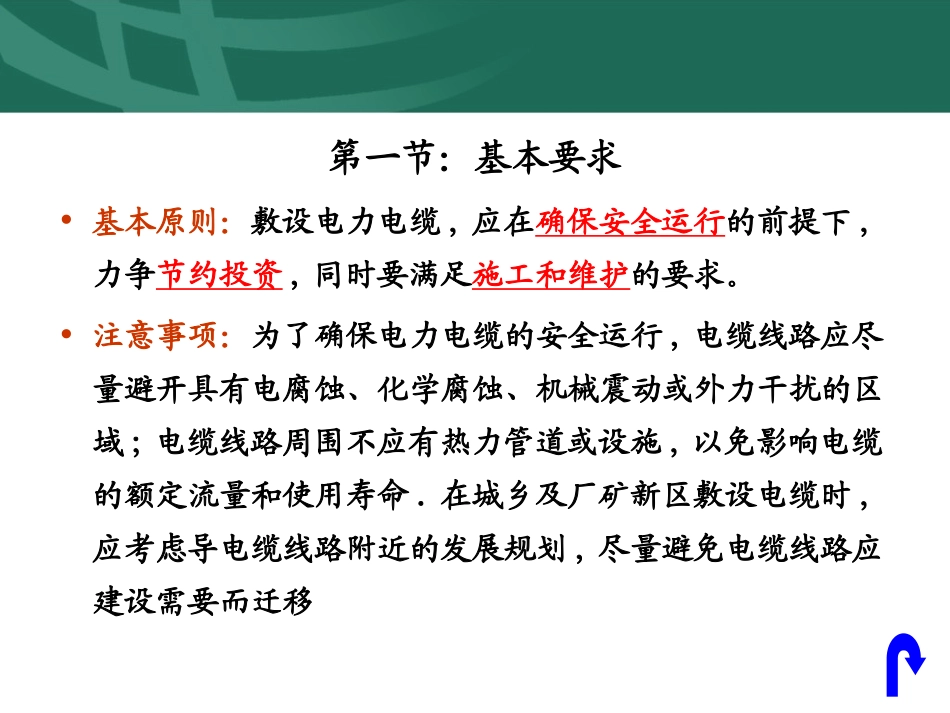 第一节：基本要求

• 基本原则：敷设电力电缆，应在确保安全运行的前提下，力争节约投资，同时要满足施工和维护的要求。

• 注意事项：为了确保电力电缆的安全运行，电缆线路应尽量避开具有电腐蚀、化学腐蚀、机械震动或外力干扰的区域；电缆线路周围不应有热力管道或设施，以免影响电缆的额定流量和使用寿命．在城乡及厂矿新区敷设电缆时，应考虑导电缆线路附近的发展规划，尽量避免电缆线路应建设需要而迁移